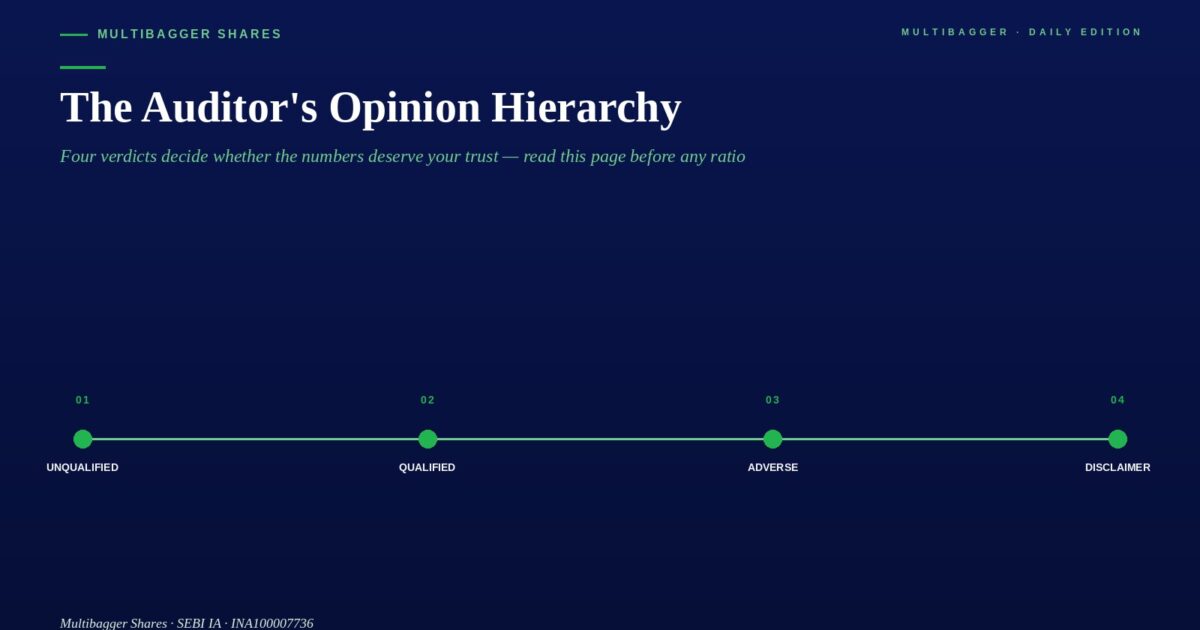 MULTIBAGGER SHARES

MULTIBAGGER · DAILY EDITION

The Auditor's Opinion Hierarchy

Four verdicts decide whether the numbers deserve your trust — read this page before any ratio

01
UNQUALIFIED

02
QUALIFIED

03
ADVERSE

04
DISCLAIMER

Multibagger Shares · SEBI IA · INA100007736